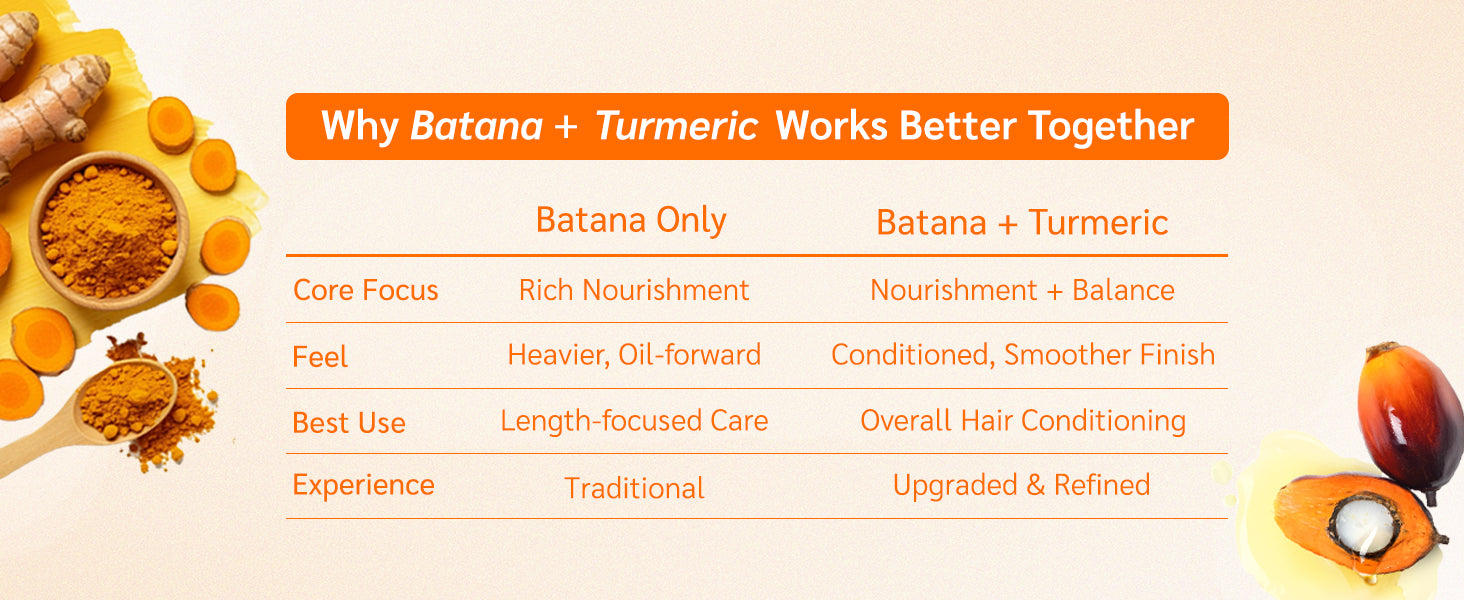 Why Batana + Turmeric Works Better Together

|  | Batana Only | Batana + Turmeric |
|---|---|---|
| Core Focus | Rich Nourishment | Nourishment + Balance |
| Feel | Heavier, Oil-forward | Conditioned, Smoother Finish |
| Best Use | Length-focused Care | Overall Hair Conditioning |
| Experience | Traditional | Upgraded & Refined |